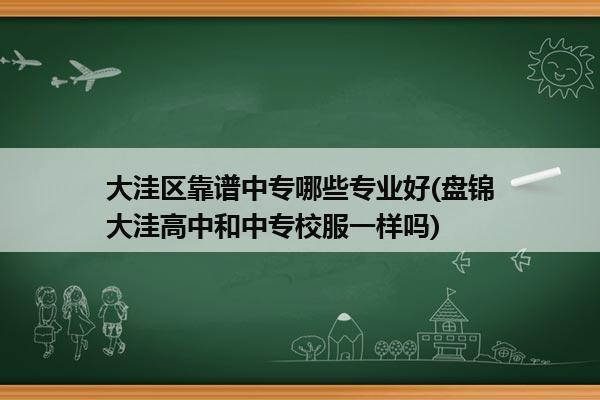 大洼区靠谱中专哪些专业好(盘锦大洼高中和中专校服一样吗)